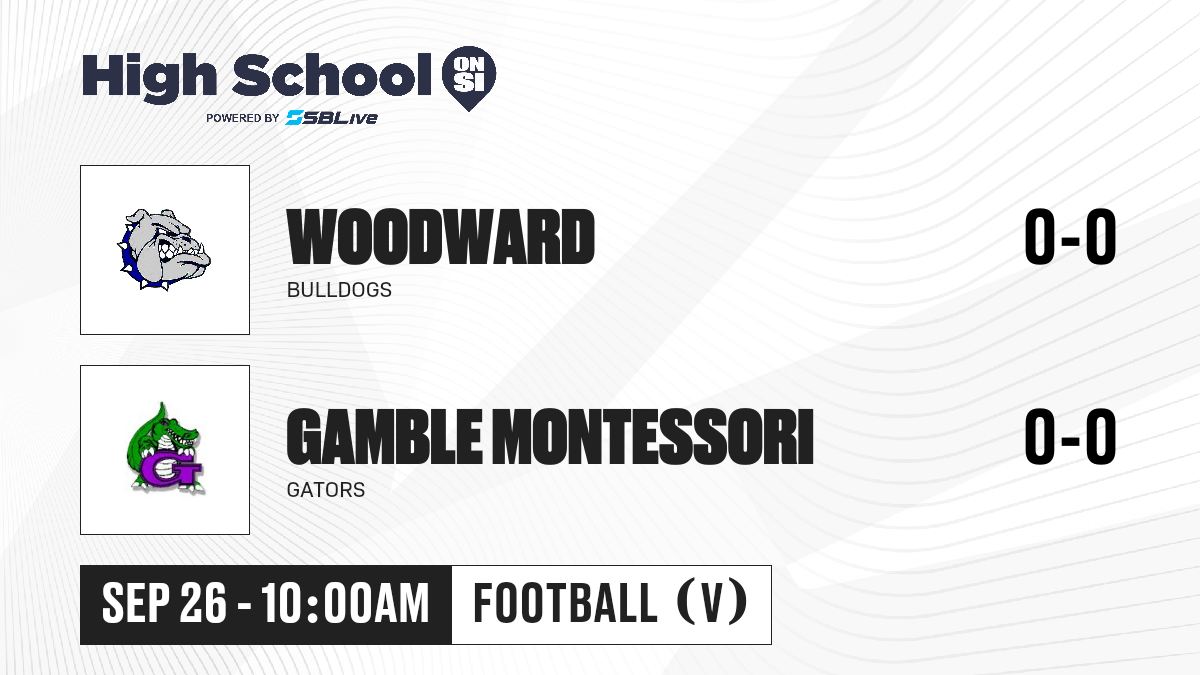 High School ON SI
POWERED BY SBLive

WOODWARD
BULLDOGS
0-0

G
GAMBLE MONTESSORI
GATORS
0-0

SEP 26 - 10:00AM
FOOTBALL (V)